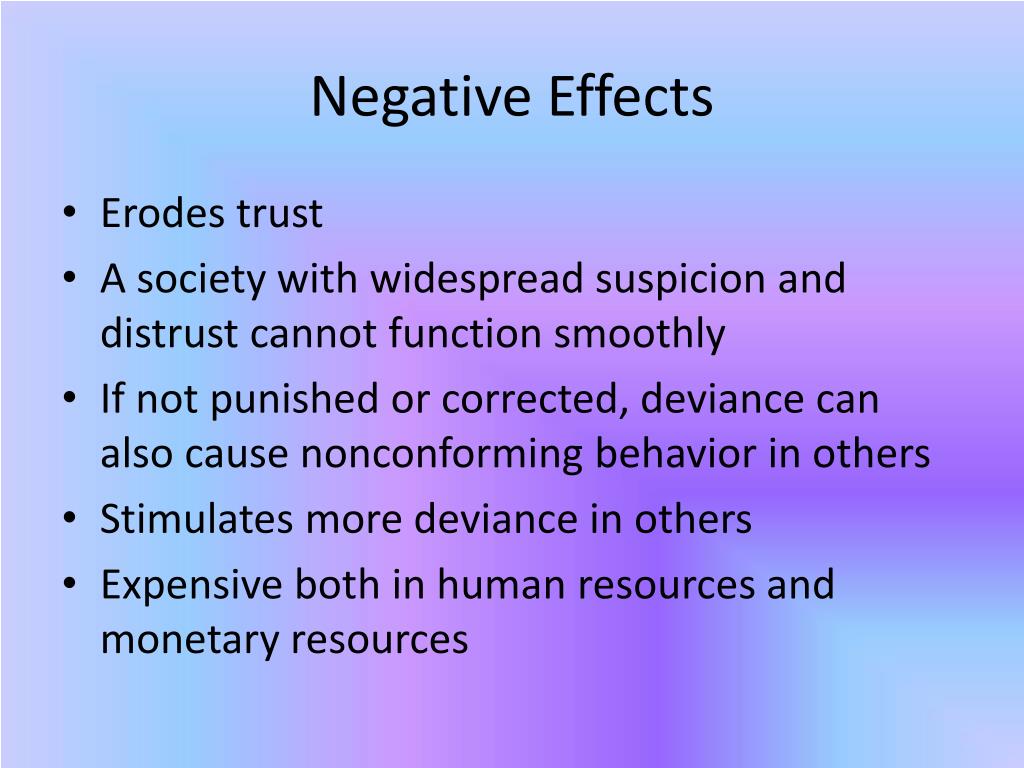 Negative Effects

• Erodes trust
• A society with widespread suspicion and distrust cannot function smoothly
• If not punished or corrected, deviance can also cause nonconforming behavior in others
• Stimulates more deviance in others
• Expensive both in human resources and monetary resources